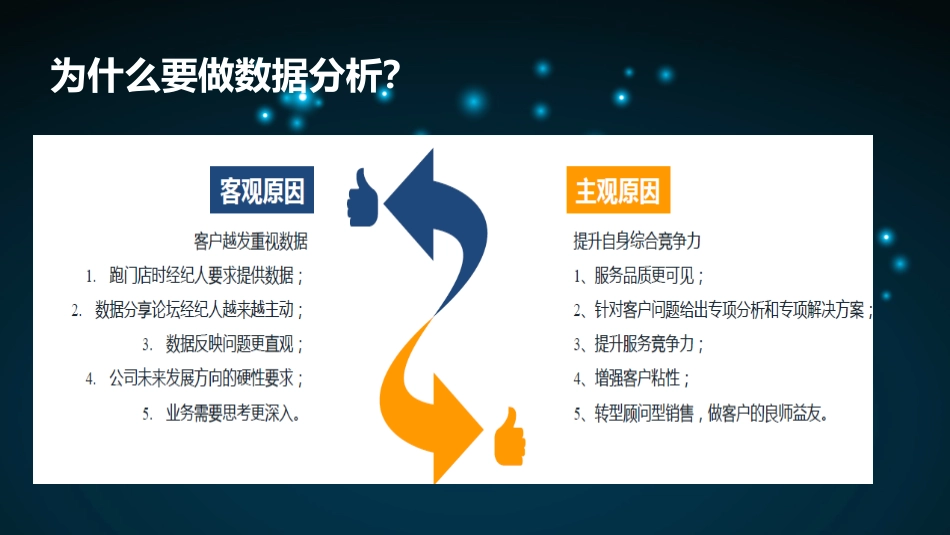 为什么要做数据分析?

客观原因

客户越发重视数据

1. 跑门店时经纪人要求提供数据；
2. 数据分享论坛经纪人越来越主动；
3. 数据反映问题更直观；
4. 公司未来发展方向的硬性要求；
5. 业务需要思考更深入。

主观原因

提升自身综合竞争力

1、服务品质更可见；
2、针对客户问题给出专项分析和专项解决方案；
3、提升服务竞争力；
4、增强客户粘性；
5、转型顾问型销售，做客户的良师益友。